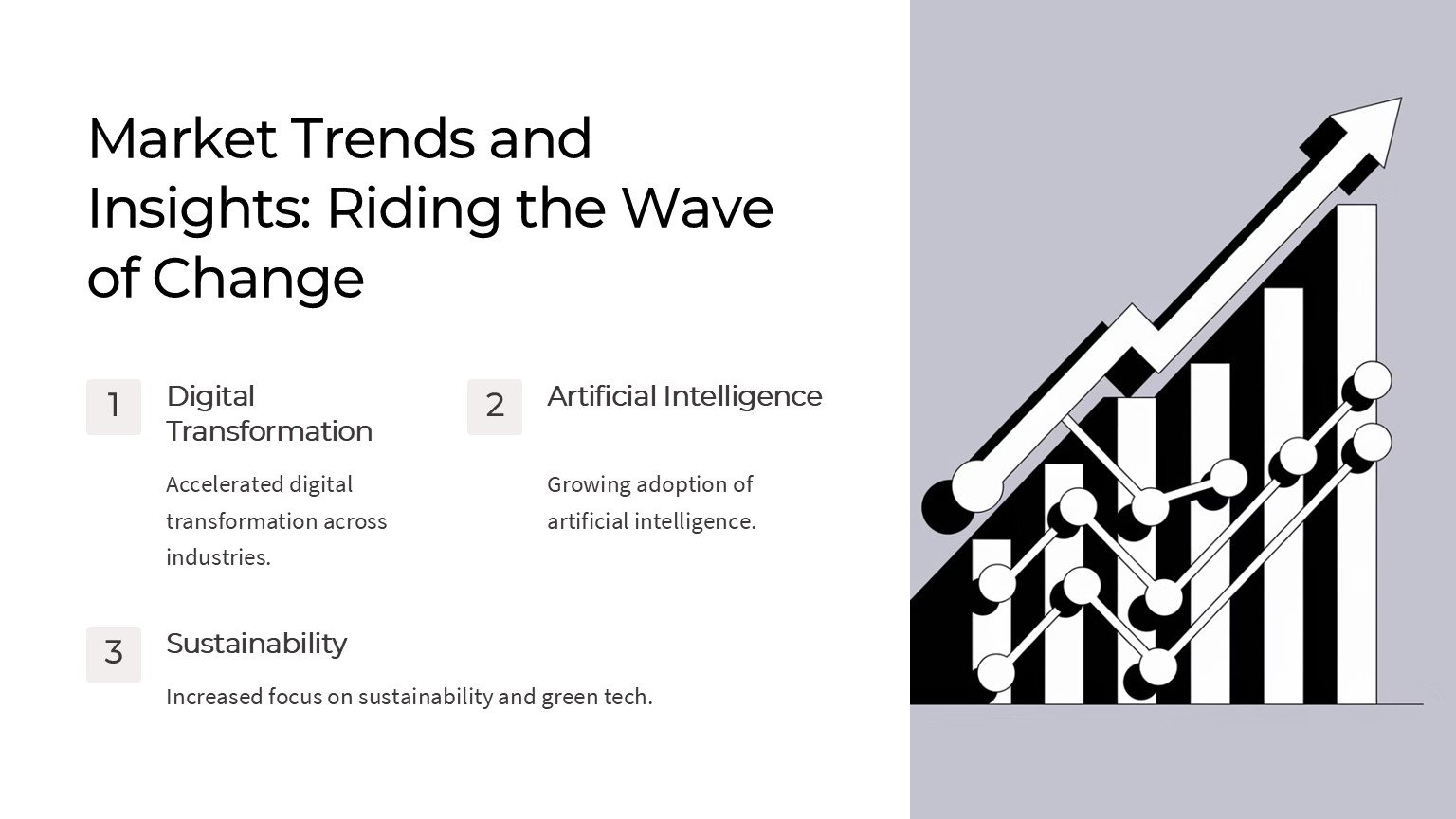 Market Trends and Insights: Riding the Wave of Change

1

Digital Transformation

Accelerated digital transformation across industries.

2

Artificial Intelligence

Growing adoption of artificial intelligence.

3

Sustainability

Increased focus on sustainability and green tech.